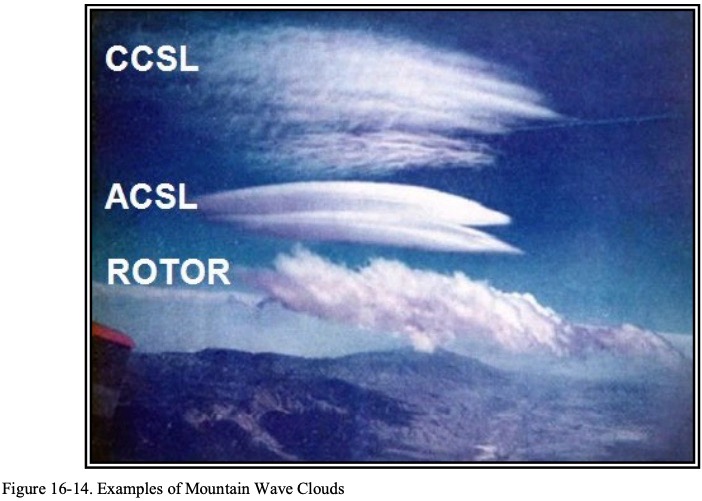 CCSL

ACSL

ROTOR

Figure 16-14. Examples of Mountain Wave Clouds